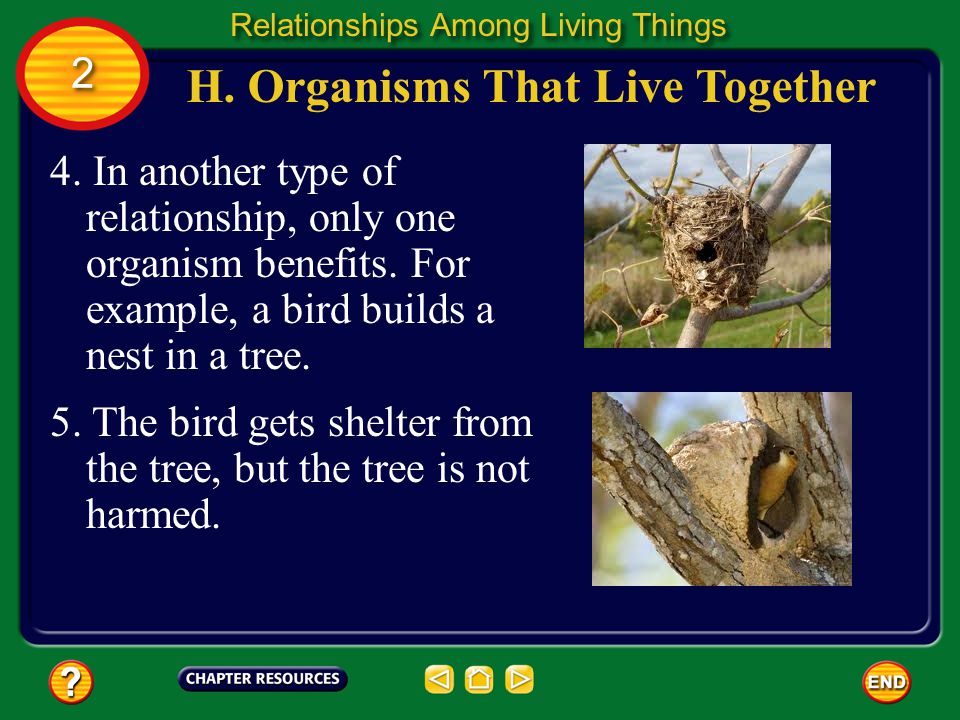 Relationships Among Living Things

2

H. Organisms That Live Together

4. In another type of relationship, only one organism benefits. For example, a bird builds a nest in a tree.

5. The bird gets shelter from the tree, but the tree is not harmed.

?

CHAPTER RESOURCES

END